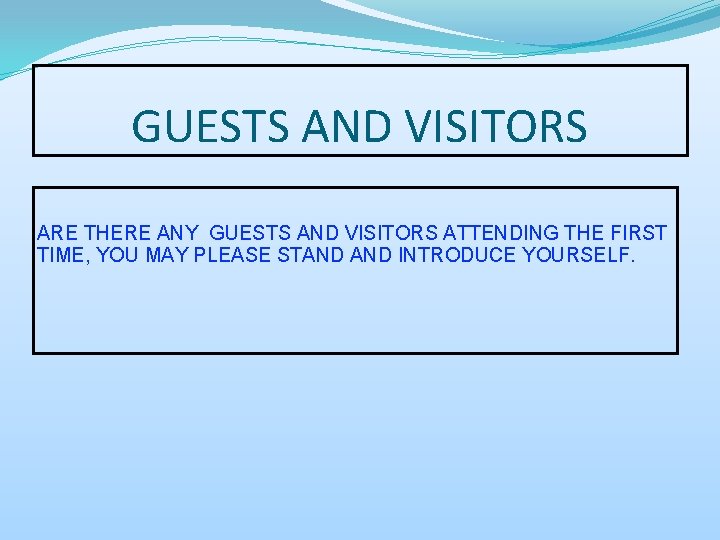 GUESTS AND VISITORS

ARE THERE ANY GUESTS AND VISITORS ATTENDING THE FIRST TIME, YOU MAY PLEASE STAND AND INTRODUCE YOURSELF.